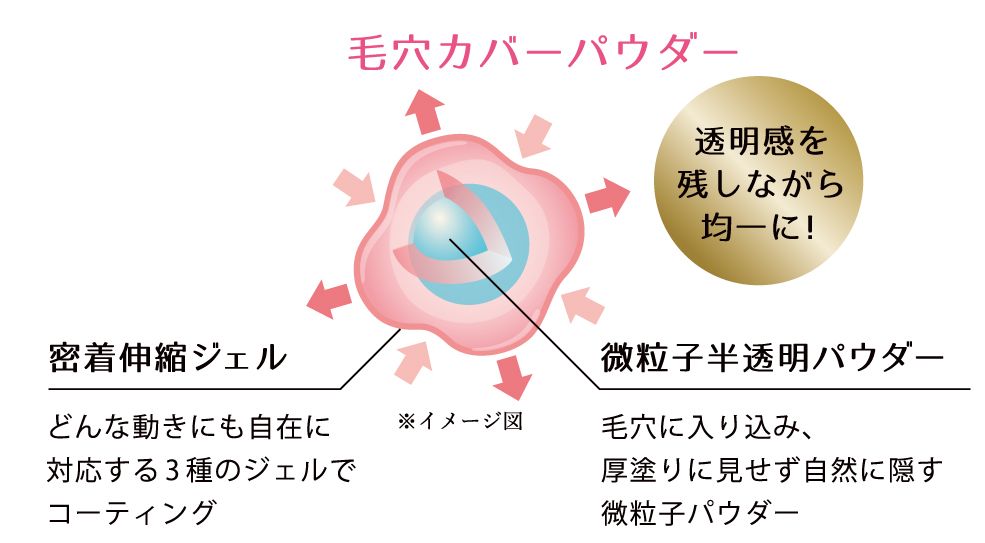 毛穴カバーパウダー

透明感を残しながら均一に!

密着伸縮ジェル

どんな動きにも自在に対応する3種のジェルでコーティング

※イメージ図

微粒子半透明パウダー

毛穴に入り込み、厚塗りに見せず自然に隠す微粒子パウダー